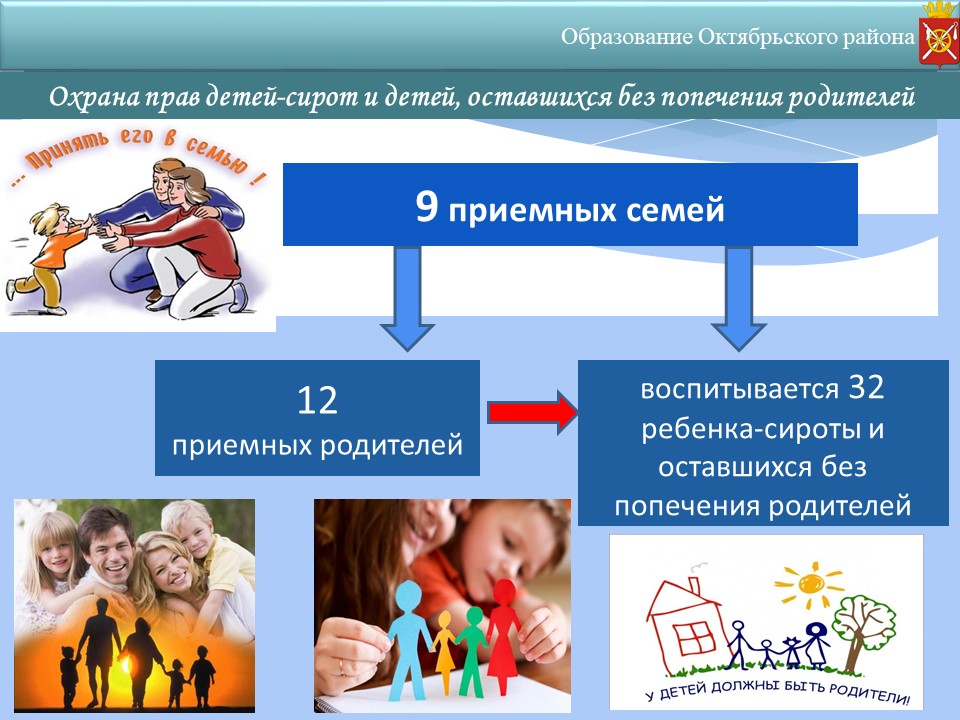 Образование Октябрьского района

Охрана прав детей-сирот и детей, оставшихся без попечения родителей

... Принять его в семью !

9 приемных семей

12
приемных родителей

воспитывается 32 ребенка-сироты и оставшихся без попечения родителей

У ДЕТЕЙ ДОЛЖНЫ БЫТЬ РОДИТЕЛИ!